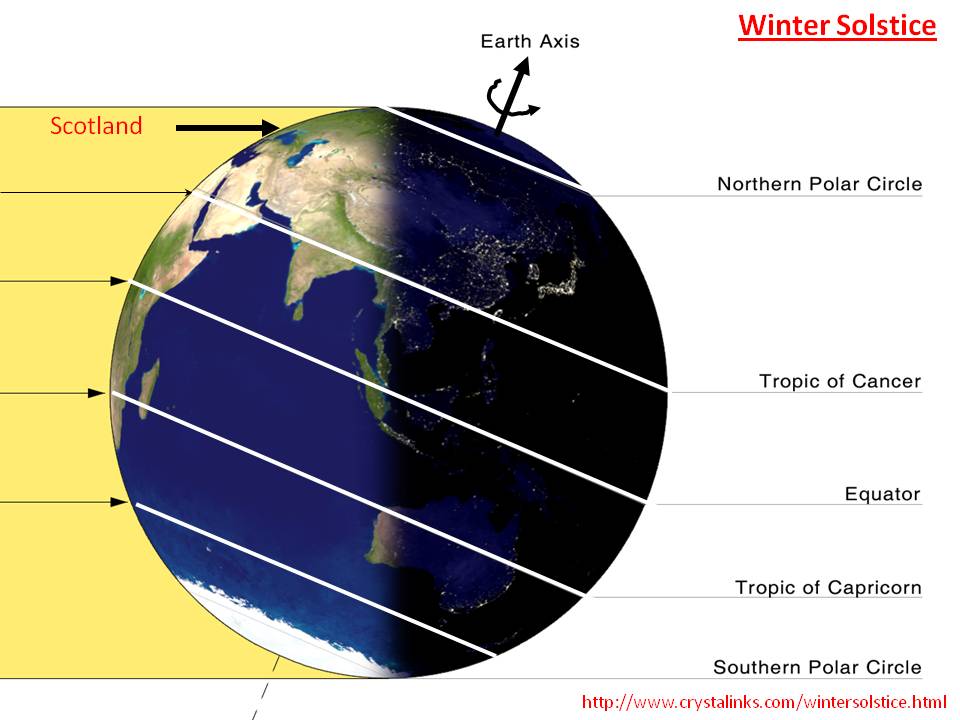 Winter Solstice

Earth Axis

Scotland

Northern Polar Circle

Tropic of Cancer

Equator

Tropic of Capricorn

Southern Polar Circle

http://www.crystalinks.com/wintersolstice.html